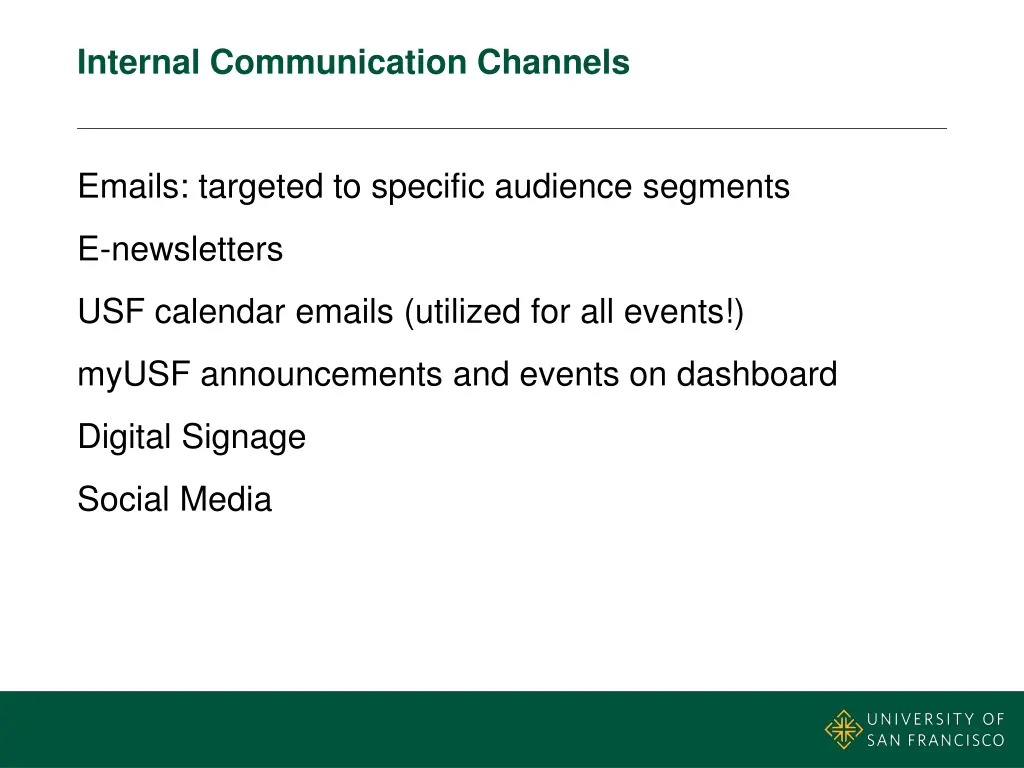 Internal Communication Channels

Emails: targeted to specific audience segments

E-newsletters

USF calendar emails (utilized for all events!)

myUSF announcements and events on dashboard

Digital Signage

Social Media

UNIVERSITY OF SAN FRANCISCO